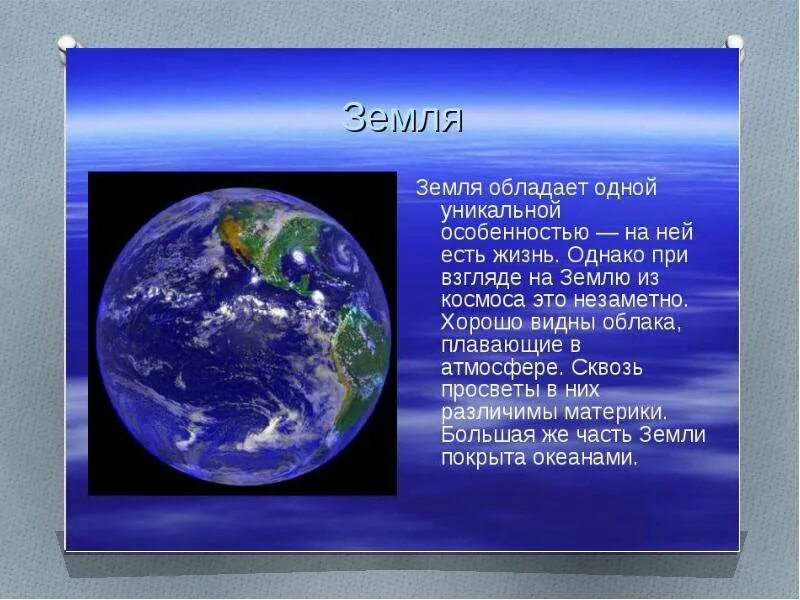 Земля

Земля обладает одной уникальной особенностью — на ней есть жизнь. Однако при взгляде на Землю из космоса это незаметно. Хорошо видны облака, плавающие в атмосфере. Сквозь просветы в них различимы материки. Большая же часть Земли покрыта океанами.